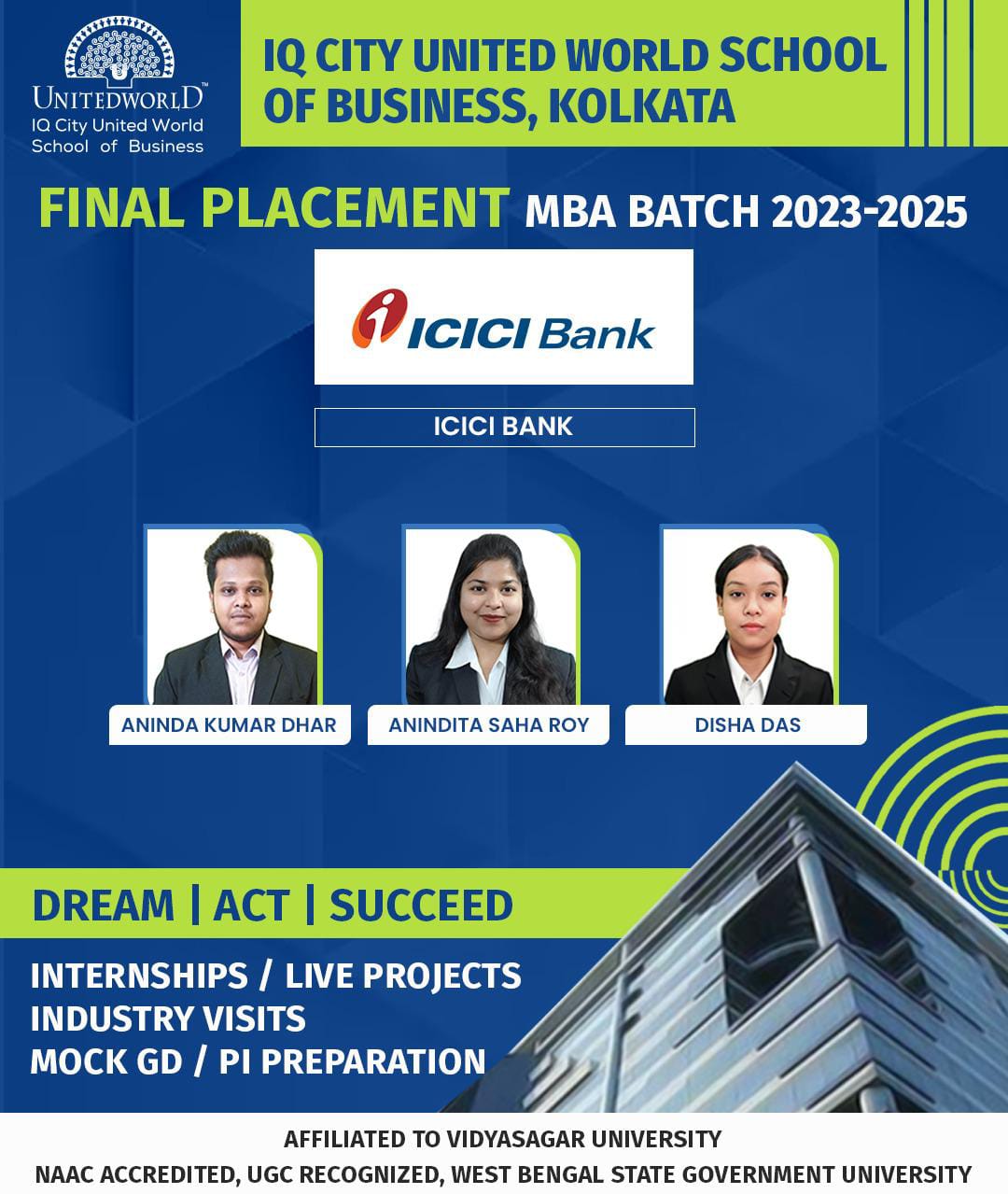 UNITEDWORLD™
IQ City United World School of Business

IQ CITY UNITED WORLD SCHOOL OF BUSINESS, KOLKATA

FINAL PLACEMENT MBA BATCH 2023-2025

ICICI Bank

ICICI BANK

ANINDA KUMAR DHAR

ANINDITA SAHA ROY

DISHA DAS

DREAM | ACT | SUCCEED

INTERNSHIPS / LIVE PROJECTS
INDUSTRY VISITS
MOCK GD / PI PREPARATION

AFFILIATED TO VIDYASAGAR UNIVERSITY
NAAC ACCREDITED, UGC RECOGNIZED, WEST BENGAL STATE GOVERNMENT UNIVERSITY